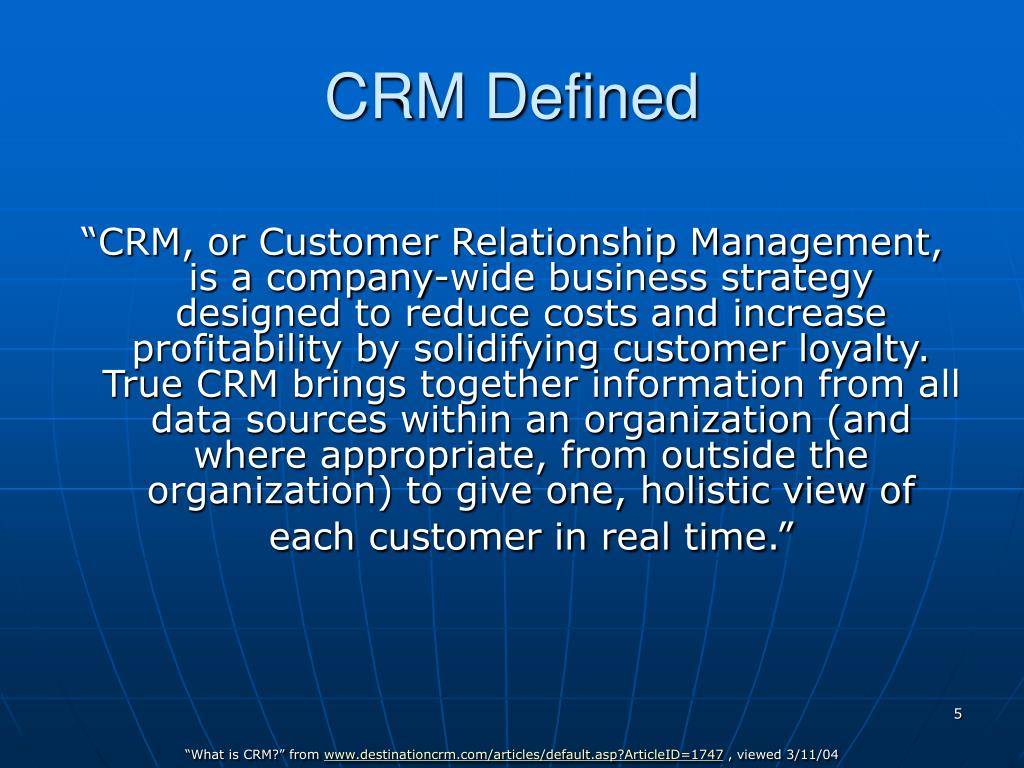 CRM Defined

“CRM, or Customer Relationship Management, is a company-wide business strategy designed to reduce costs and increase profitability by solidifying customer loyalty. True CRM brings together information from all data sources within an organization (and where appropriate, from outside the organization) to give one, holistic view of each customer in real time.”

5

“What is CRM?” from www.destinationcrm.com/articles/default.asp?ArticleID=1747 , viewed 3/11/04